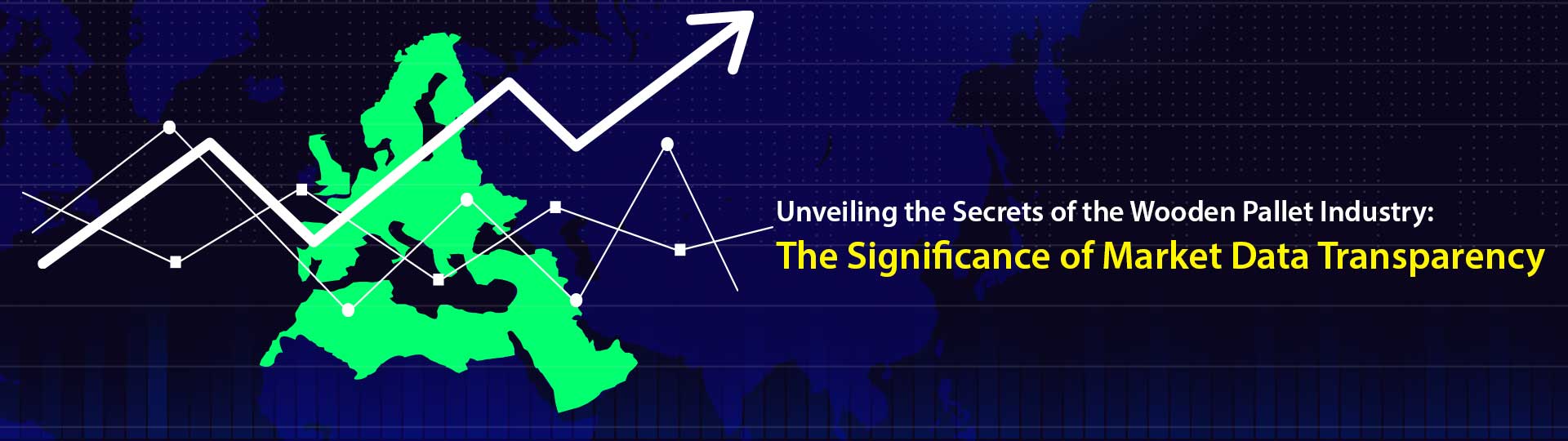 Unveiling the Secrets of the Wooden Pallet Industry:
The Significance of Market Data Transparency